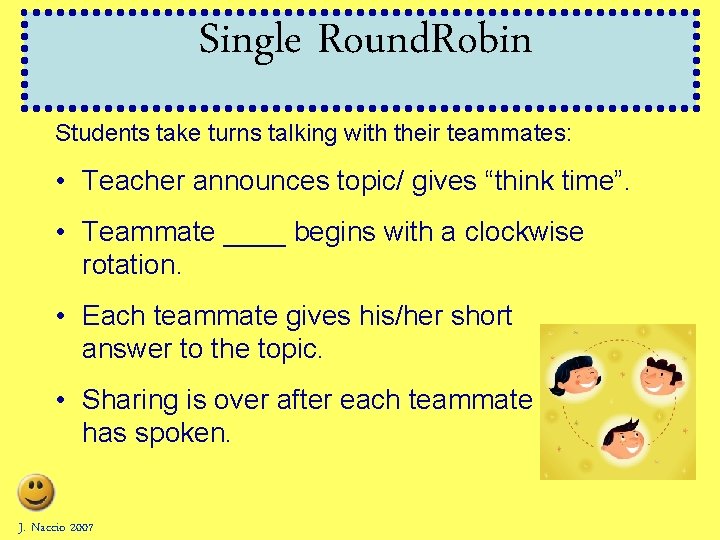 Single RoundRobin

Students take turns talking with their teammates:

• Teacher announces topic/ gives "think time".

• Teammate ____ begins with a clockwise rotation.

• Each teammate gives his/her short answer to the topic.

• Sharing is over after each teammate has spoken.

J. Naccio 2007